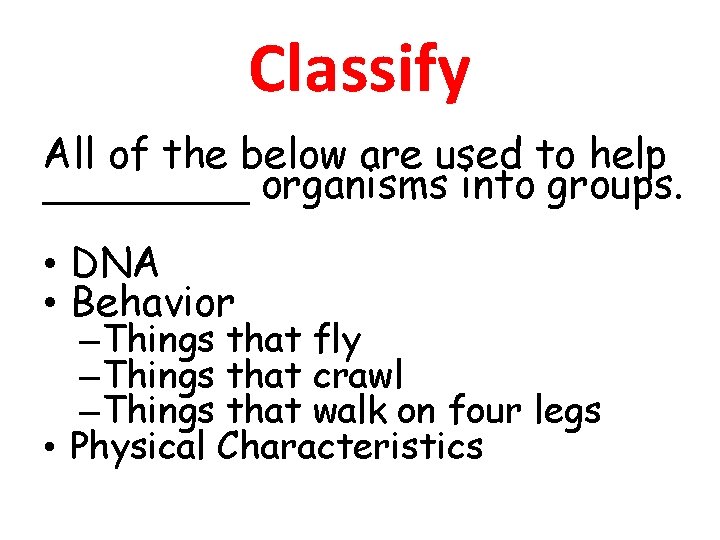 Classify

All of the below are used to help _________ organisms into groups.

• DNA
• Behavior
– Things that fly
– Things that crawl
– Things that walk on four legs
• Physical Characteristics